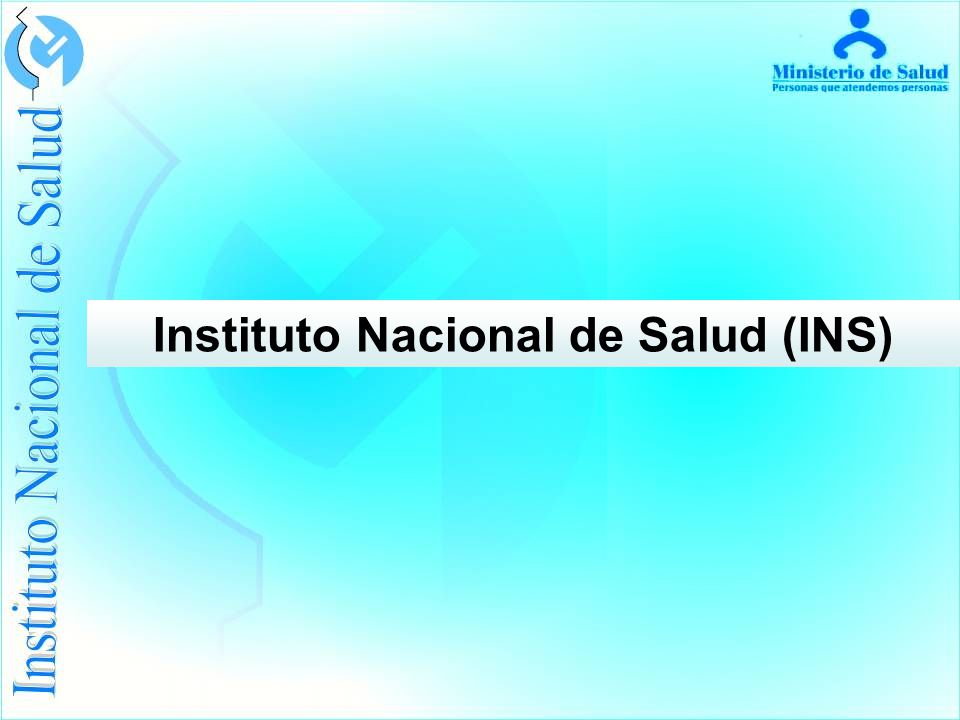 Instituto Nacional de Salud

Ministerio de Salud
Personas que atendemos personas

Instituto Nacional de Salud (INS)